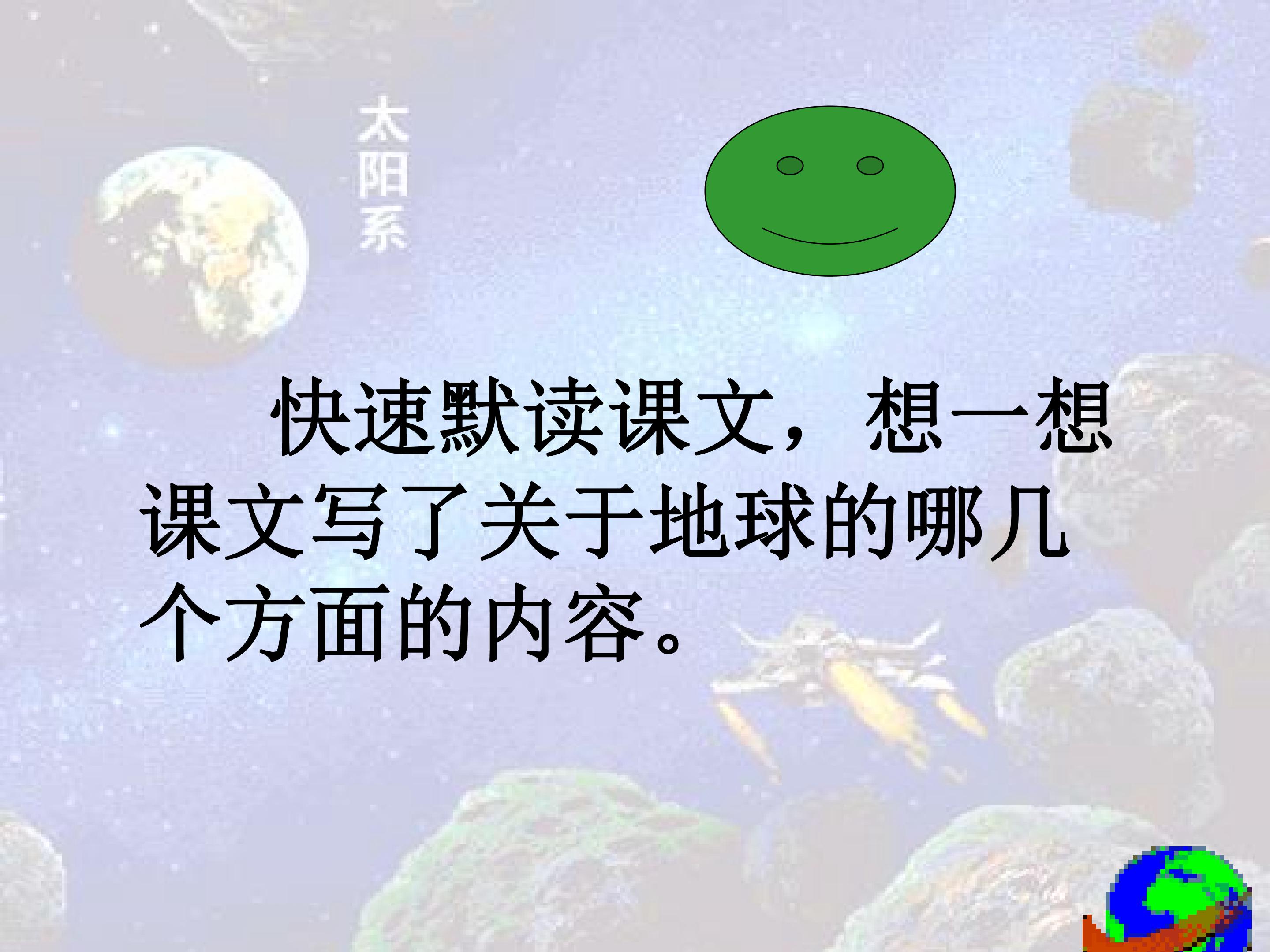 太阳系

快速默读课文，想一想课文写了关于地球的哪几个方面的内容。